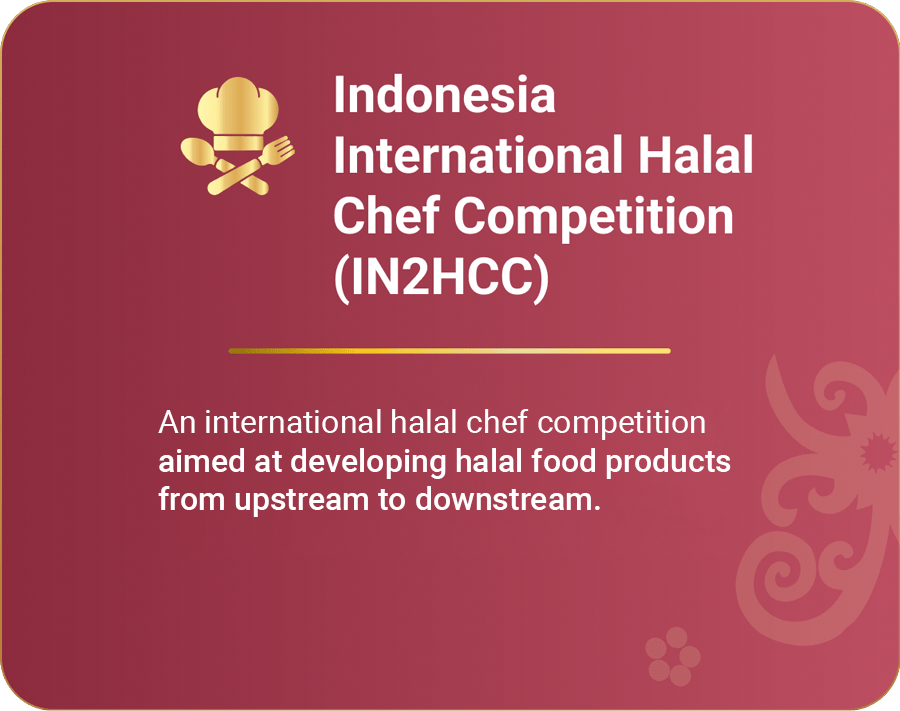 Indonesia International Halal Chef Competition (IN2HCC)

An international halal chef competition aimed at developing halal food products from upstream to downstream.